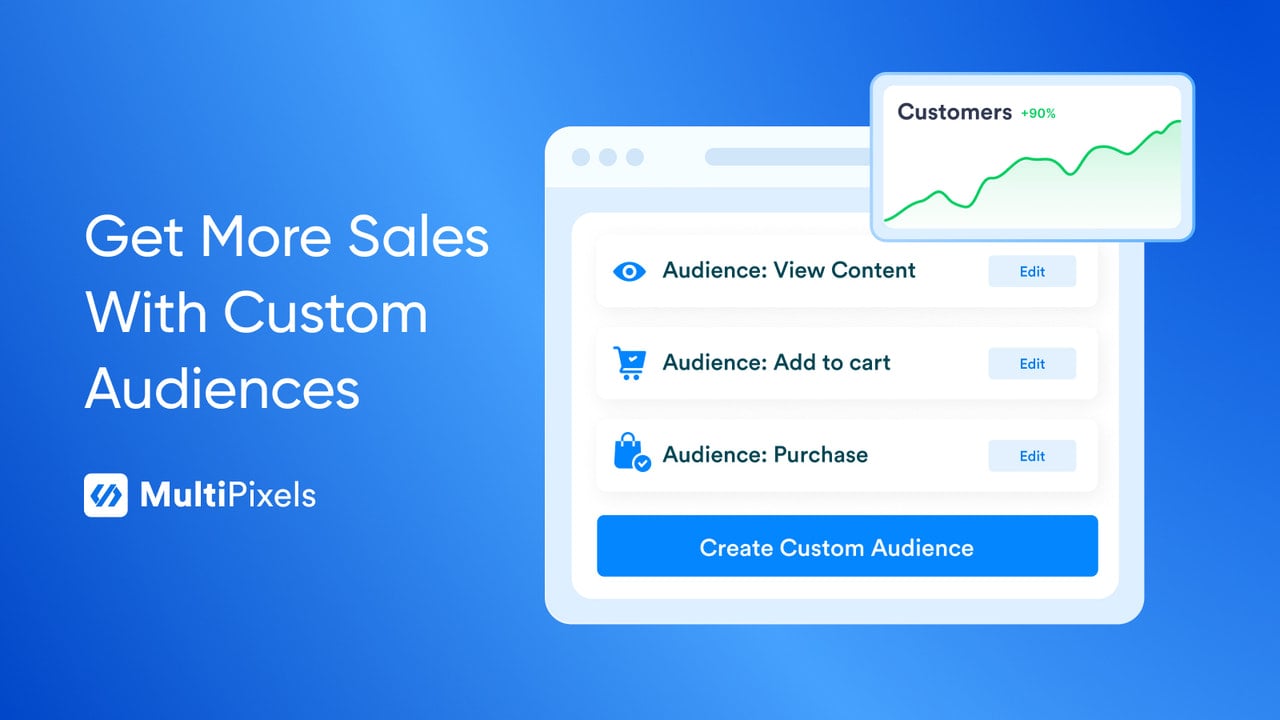 Get More Sales With Custom Audiences

MultiPixels

Customers +90%

Audience: View Content Edit

Audience: Add to cart Edit

Audience: Purchase Edit

Create Custom Audience